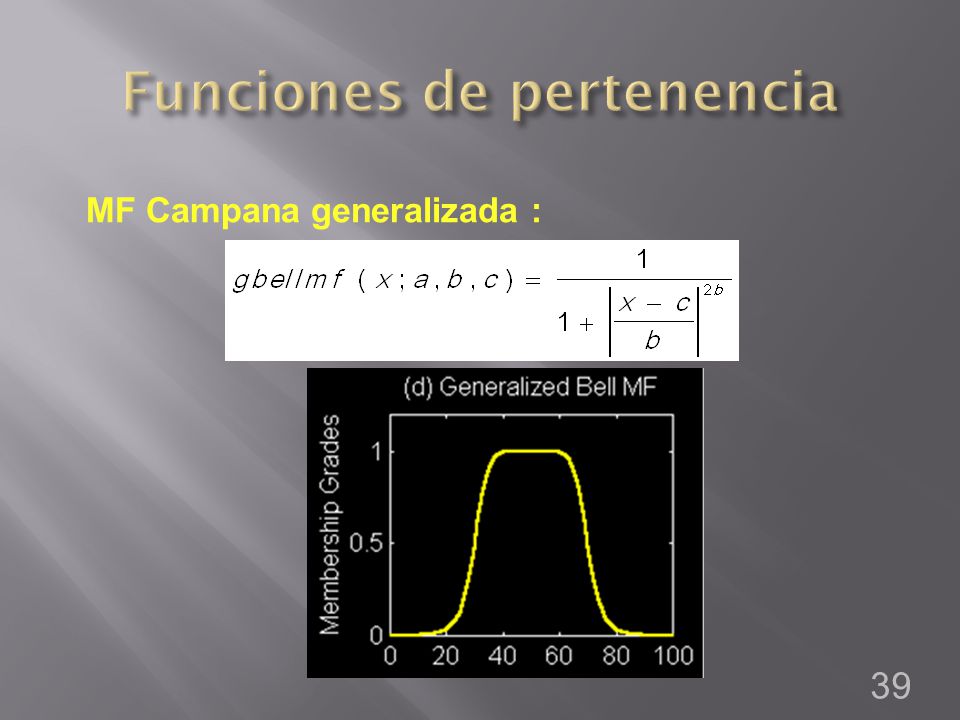 Funciones de pertenencia

MF Campana generalizada :

$gbellmf(x;a,b,c) = \frac{1}{1+\left|\frac{x-c}{b}\right|^{2b}}$

(d) Generalized Bell MF

Membership Grades

1

0.5

0

0 20 40 60 80 100

39